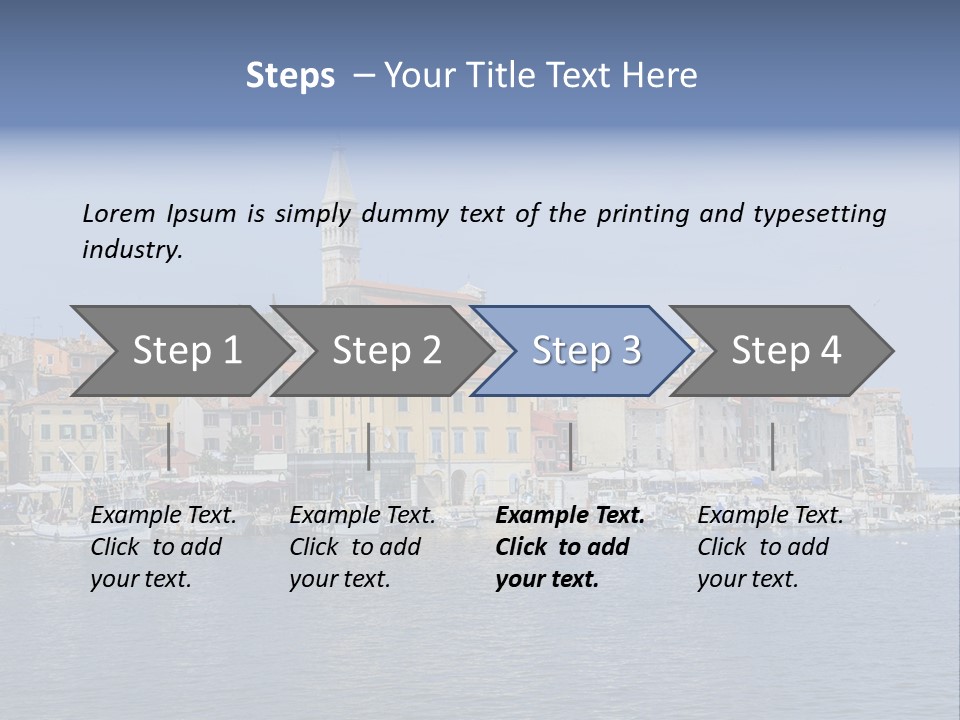 Steps – Your Title Text Here

Lorem Ipsum is simply dummy text of the printing and typesetting industry.

Step 1

Step 2

Step 3

Step 4

Example Text. Click to add your text.

Example Text. Click to add your text.

Example Text. Click to add your text.

Example Text. Click to add your text.